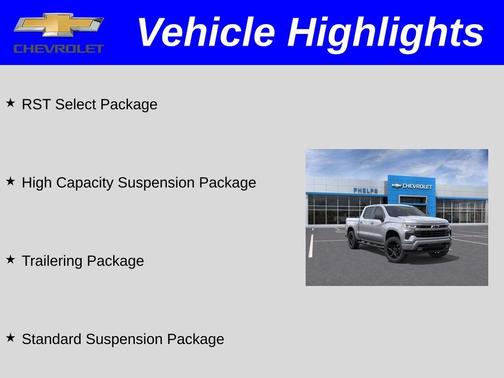 CHEVROLET

Vehicle Highlights

★ RST Select Package

★ High Capacity Suspension Package

★ Trailering Package

★ Standard Suspension Package

PHELPS

CHEVROLET